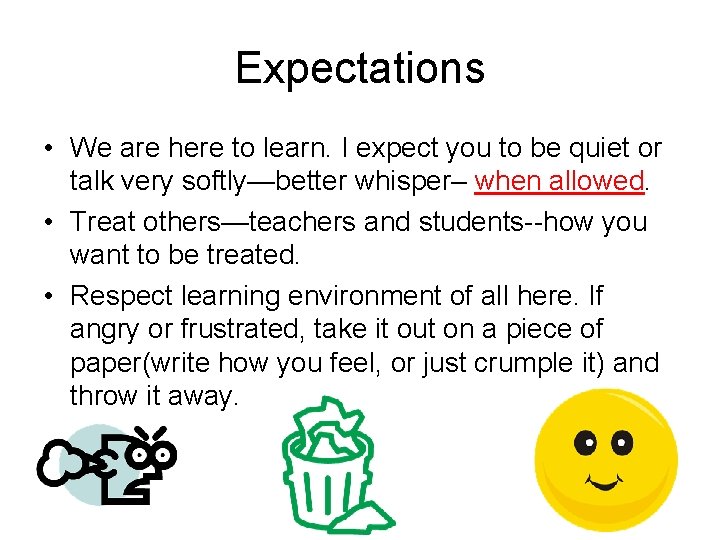 Expectations

• We are here to learn. I expect you to be quiet or talk very softly—better whisper– when allowed.

• Treat others—teachers and students--how you want to be treated.

• Respect learning environment of all here. If angry or frustrated, take it out on a piece of paper(write how you feel, or just crumple it) and throw it away.